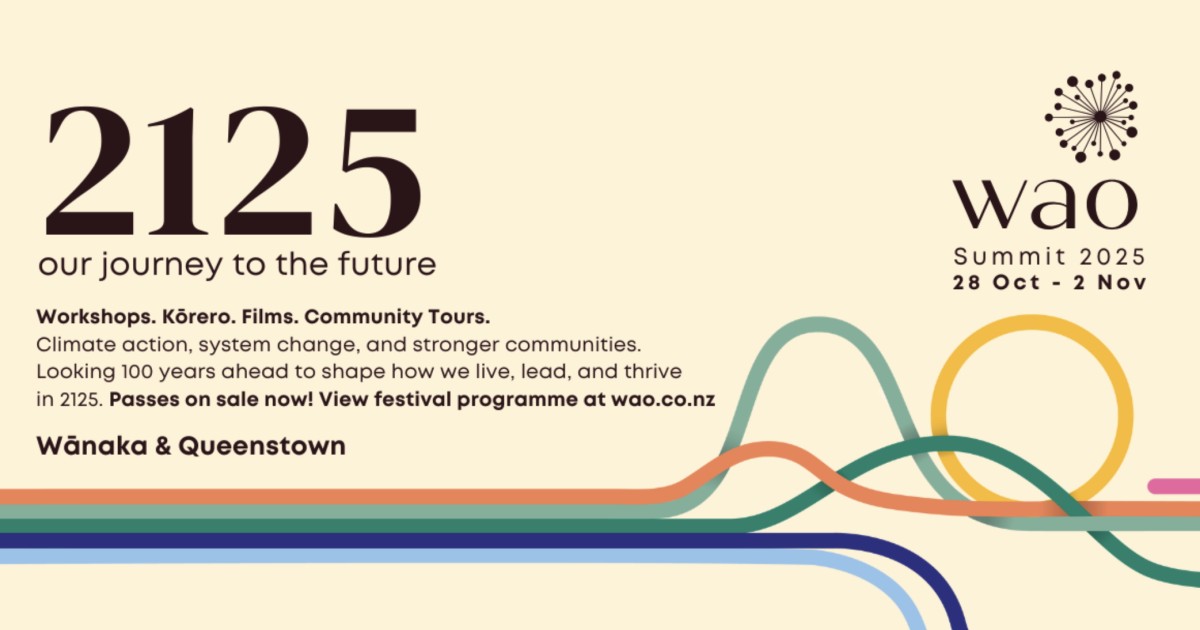 2125
our journey to the future

Workshops. Kōrero. Films. Community Tours.
Climate action, system change, and stronger communities. Looking 100 years ahead to shape how we live, lead, and thrive in 2125. Passes on sale now! View festival programme at wao.co.nz

Wānaka & Queenstown

wao
Summit 2025
28 Oct - 2 Nov